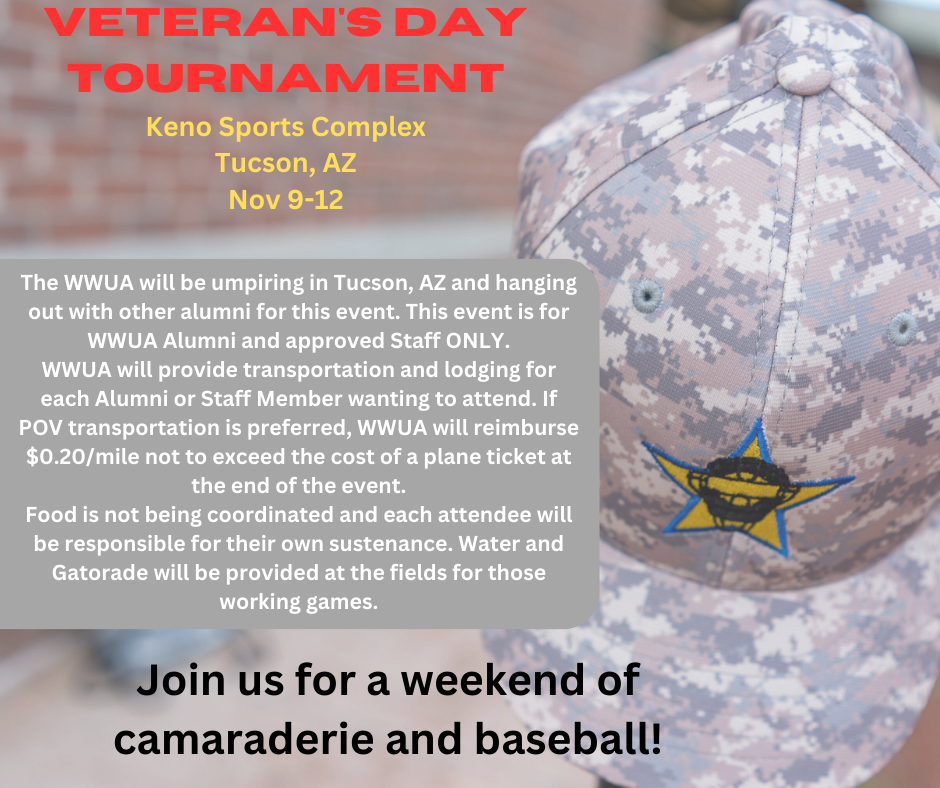 VETERAN'S DAY TOURNAMENT

Keno Sports Complex
Tucson, AZ
Nov 9-12

The WWUA will be umpiring in Tucson, AZ and hanging out with other alumni for this event. This event is for WWUA Alumni and approved Staff ONLY.
WWUA will provide transportation and lodging for each Alumni or Staff Member wanting to attend. If POV transportation is preferred, WWUA will reimburse $0.20/mile not to exceed the cost of a plane ticket at the end of the event.
Food is not being coordinated and each attendee will be responsible for their own sustenance. Water and Gatorade will be provided at the fields for those working games.

Join us for a weekend of camaraderie and baseball!